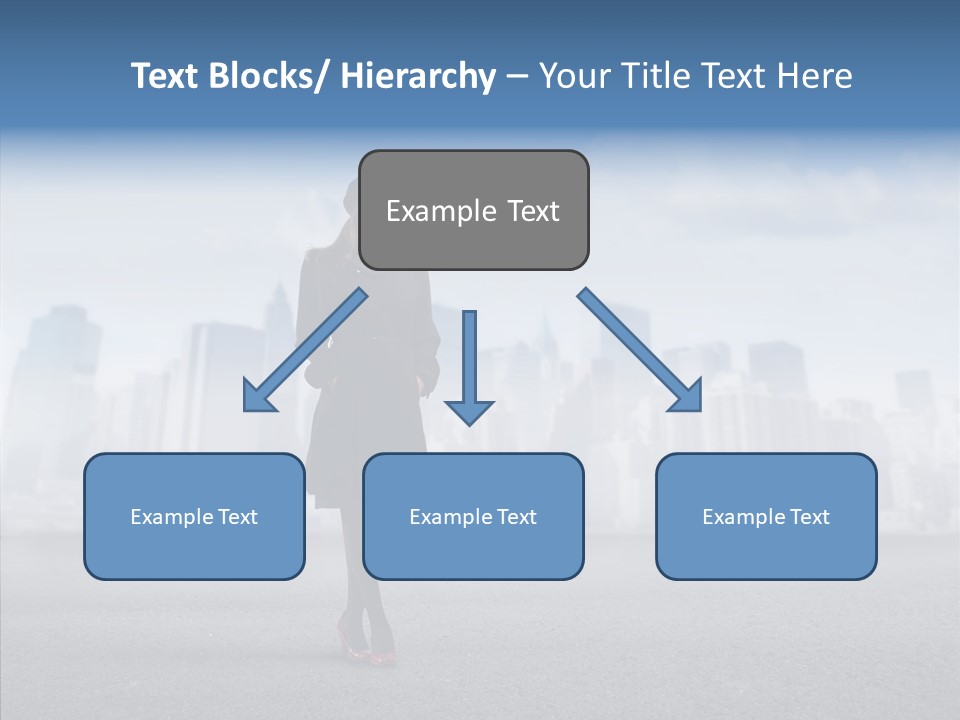 Text Blocks/ Hierarchy – Your Title Text Here

Example Text

Example Text

Example Text

Example Text